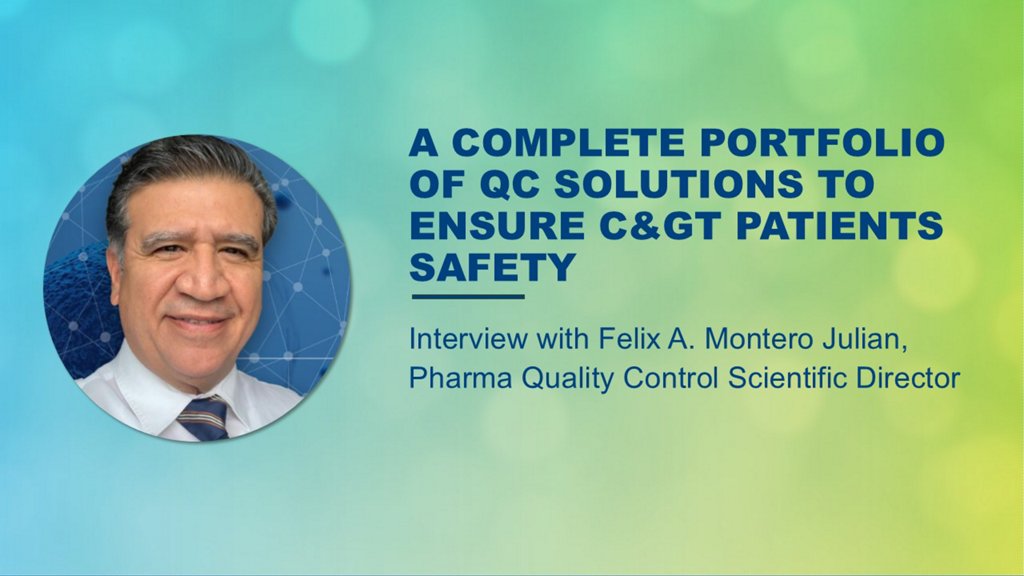 A COMPLETE PORTFOLIO OF QC SOLUTIONS TO ENSURE C&GT PATIENTS SAFETY

Interview with Felix A. Montero Julian, Pharma Quality Control Scientific Director